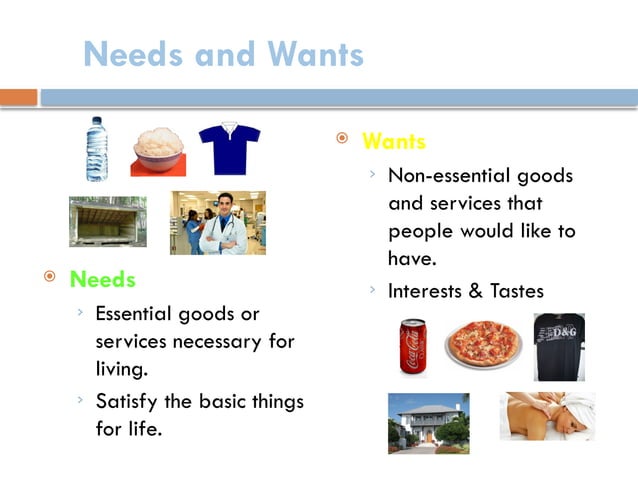 Needs and Wants

Needs

Essential goods or services necessary for living.

Satisfy the basic things for life.

Wants

Non-essential goods and services that people would like to have.

Interests & Tastes

Coca-Cola

D&G